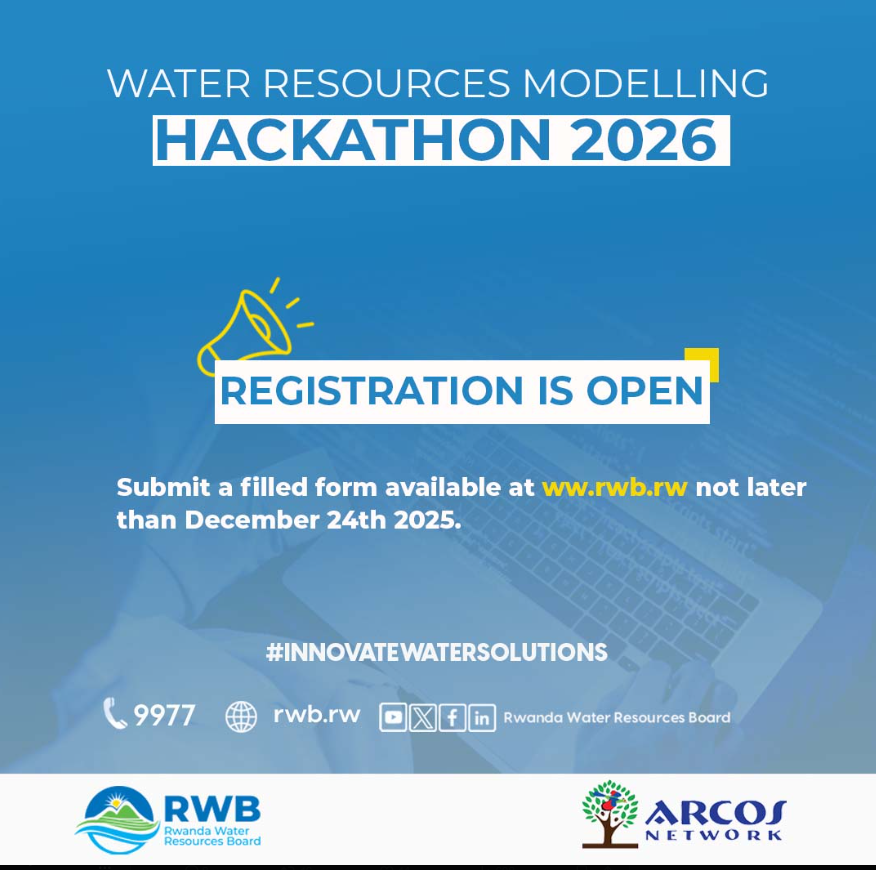 WATER RESOURCES MODELLING
HACKATHON 2026

REGISTRATION IS OPEN

Submit a filled form available at ww.rwb.rw not later than December 24th 2025.

#INNOVATEWATERSOLUTIONS

9977 rwb.rw Rwanda Water Resources Board

RWB
Rwanda Water Resources Board

ARCOS
NETWORK